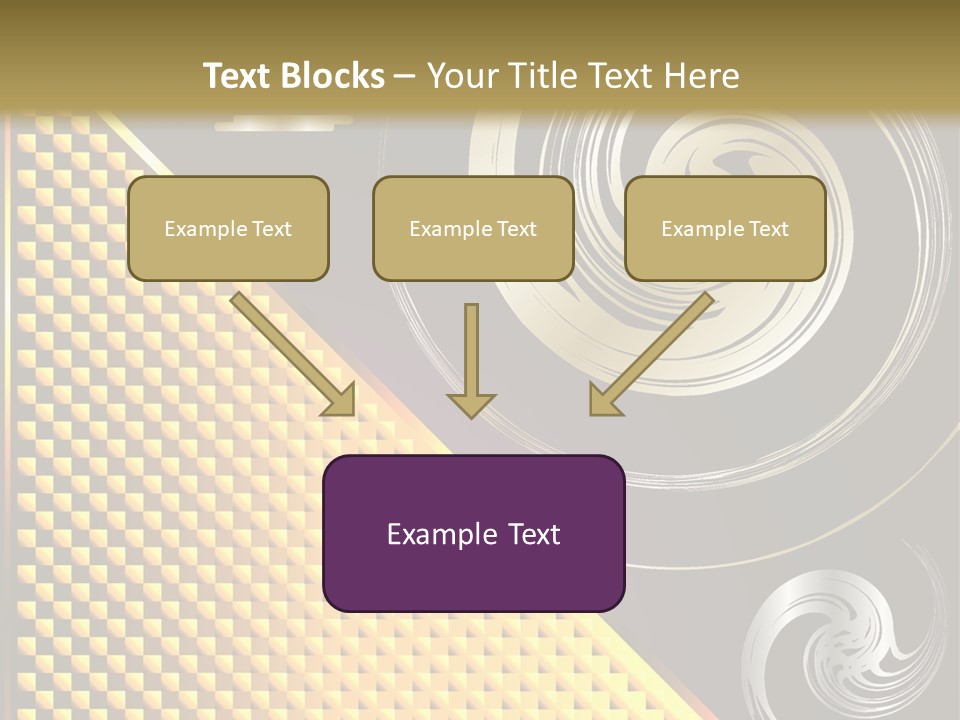 Text Blocks – Your Title Text Here

Example Text

Example Text

Example Text

Example Text